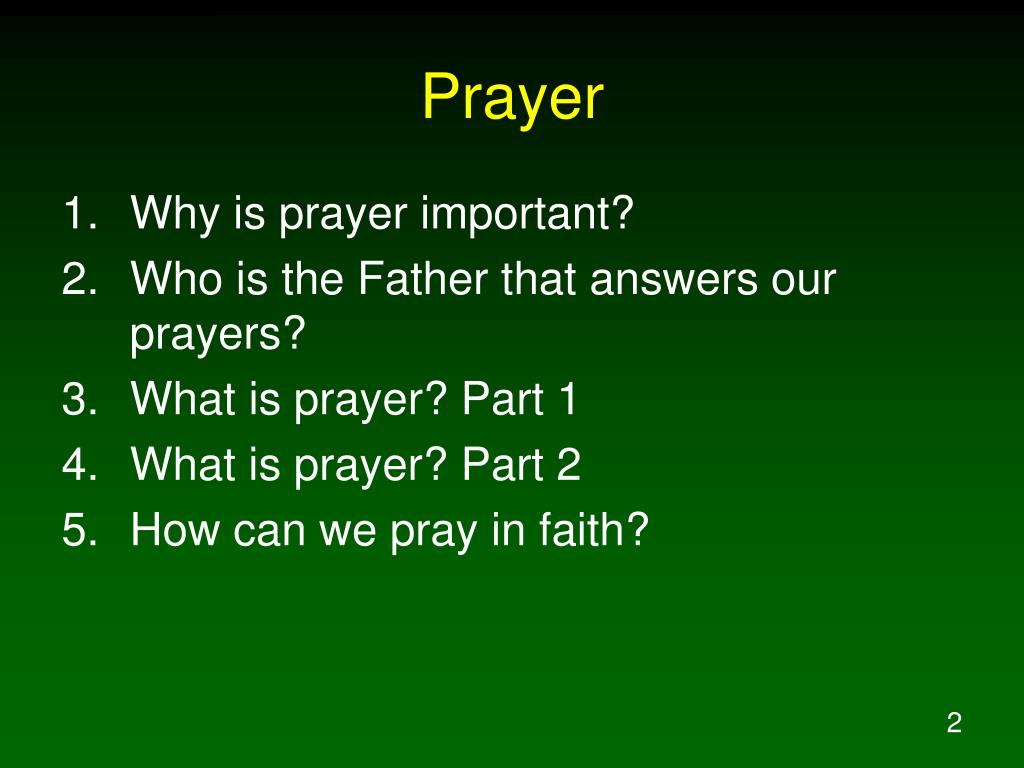 Prayer

1. Why is prayer important?
2. Who is the Father that answers our prayers?
3. What is prayer? Part 1
4. What is prayer? Part 2
5. How can we pray in faith?

2